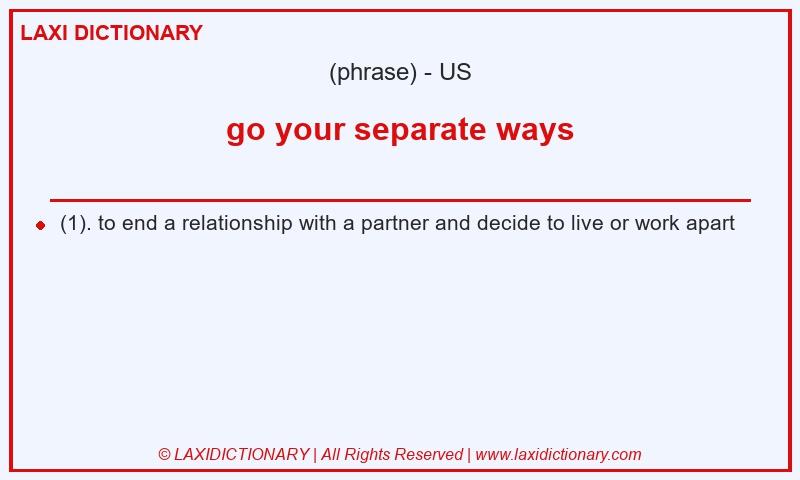 LAXI DICTIONARY

(phrase) - US

go your separate ways

(1). to end a relationship with a partner and decide to live or work apart

© LAXIDICTIONARY | All Rights Reserved | www.laxidictionary.com